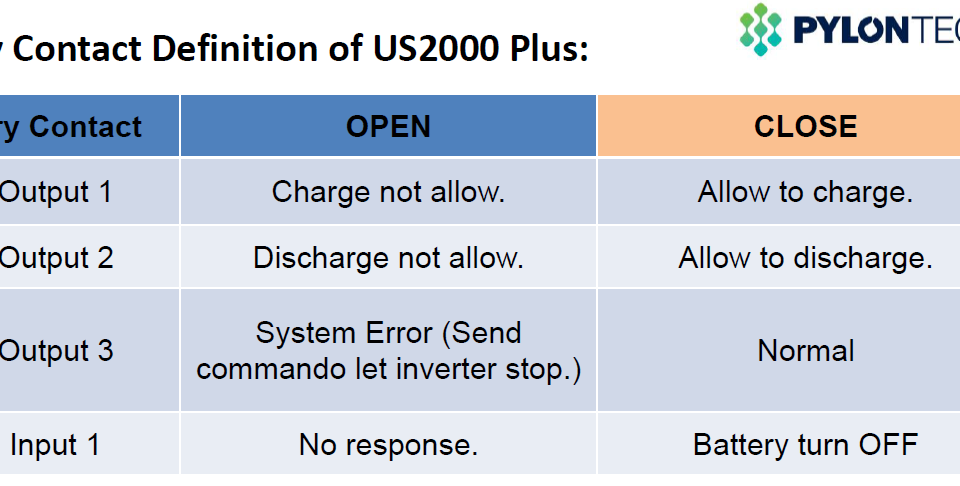 y Contact Definition of US2000 Plus:

PYLONTEC

| y Contact | OPEN | CLOSE |
|---|---|---|
| Output 1 | Charge not allow. | Allow to charge. |
| Output 2 | Discharge not allow. | Allow to discharge. |
| Output 3 | System Error (Send commando let inverter stop.) | Normal |
| Input 1 | No response. | Battery turn OFF |